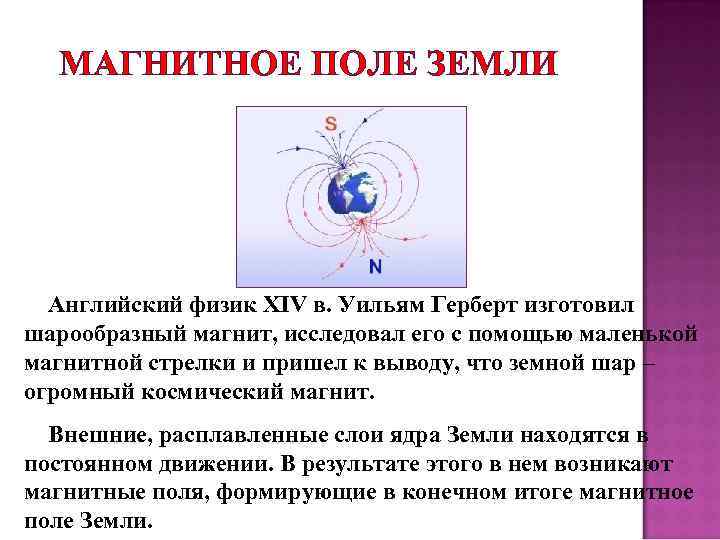 МАГНИТНОЕ ПОЛЕ ЗЕМЛИ

S

N

Английский физик XIV в. Уильям Герберт изготовил шарообразный магнит, исследовал его с помощью маленькой магнитной стрелки и пришел к выводу, что земной шар – огромный космический магнит.

Внешние, расплавленные слои ядра Земли находятся в постоянном движении. В результате этого в нем возникают магнитные поля, формирующие в конечном итоге магнитное поле Земли.